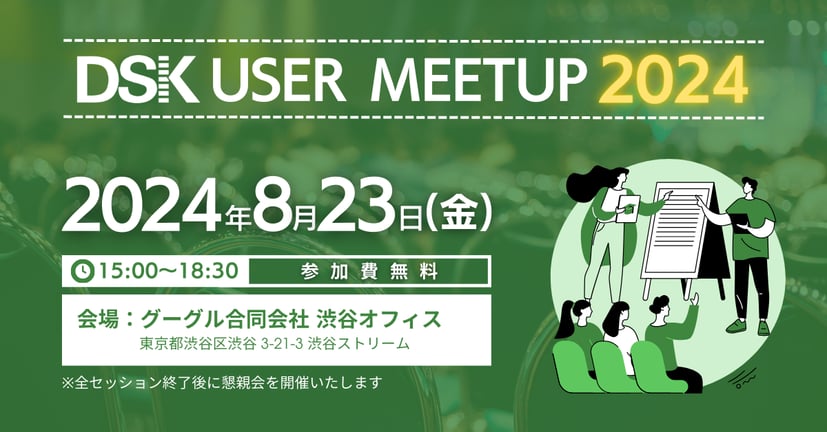 DSK USER MEETUP 2024

2024年8月23日(金)

15:00〜18:30

参加費無料

会場：グーグル合同会社 渋谷オフィス
東京都渋谷区渋谷 3-21-3 渋谷ストリーム

※全セッション終了後に懇親会を開催いたします